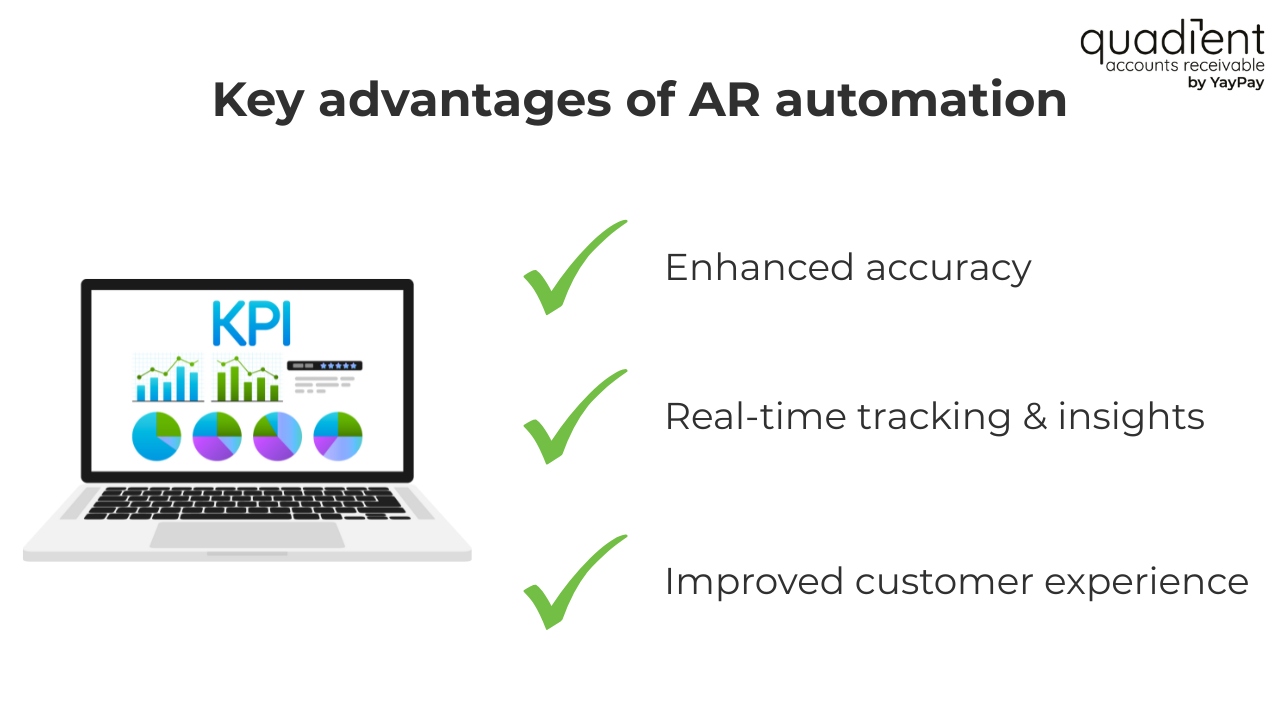 quadient
accounts receivable
by YayPay

Key advantages of AR automation

KPI

Enhanced accuracy

Real-time tracking & insights

Improved customer experience